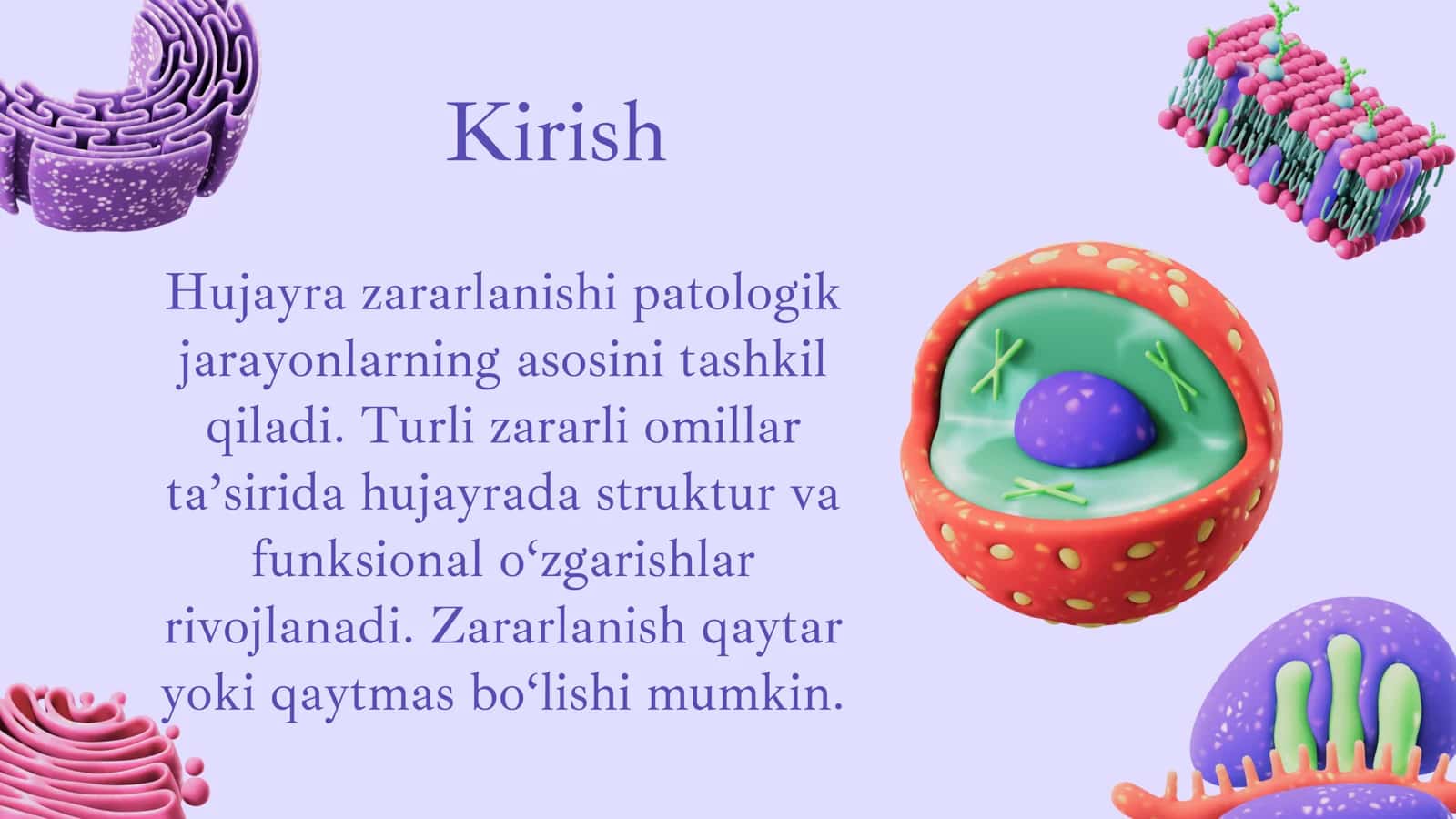 Kirish

Hujayra zararlanishi patologik jarayonlarning asosini tashkil qiladi. Turli zararli omillar ta’sirida hujayrada struktur va funksional o‘zgarishlar rivojlanadi. Zararlanish qaytar yoki qaytmas bo‘lishi mumkin.